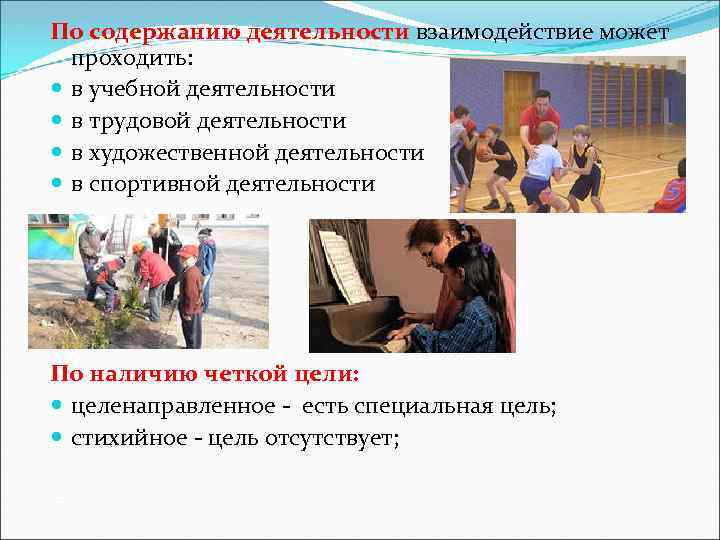 По содержанию деятельности взаимодействие может проходить:

- в учебной деятельности
- в трудовой деятельности
- в художественной деятельности
- в спортивной деятельности

По наличию четкой цели:

- целенаправленное - есть специальная цель;
- стихийное - цель отсутствует;